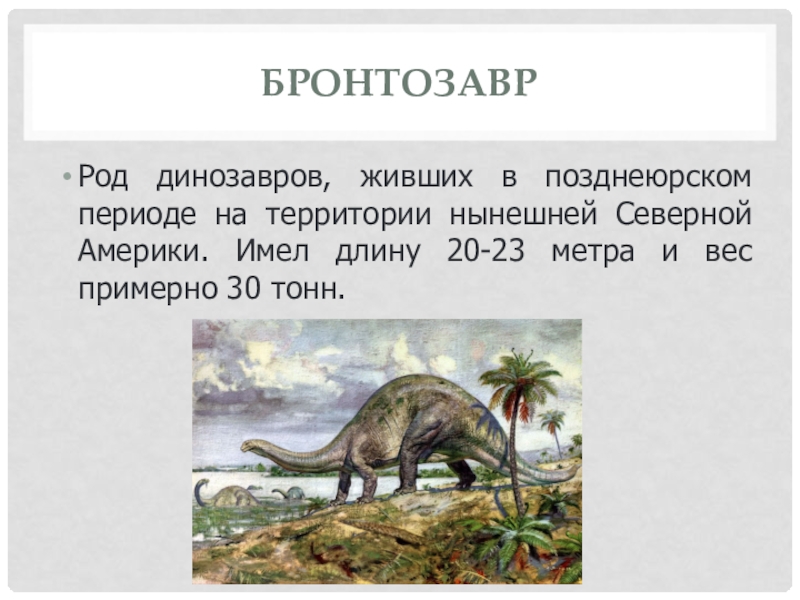 БРОНТОЗАВР

• Род динозавров, живших в позднеюрском периоде на территории нынешней Северной Америки. Имел длину 20-23 метра и вес примерно 30 тонн.